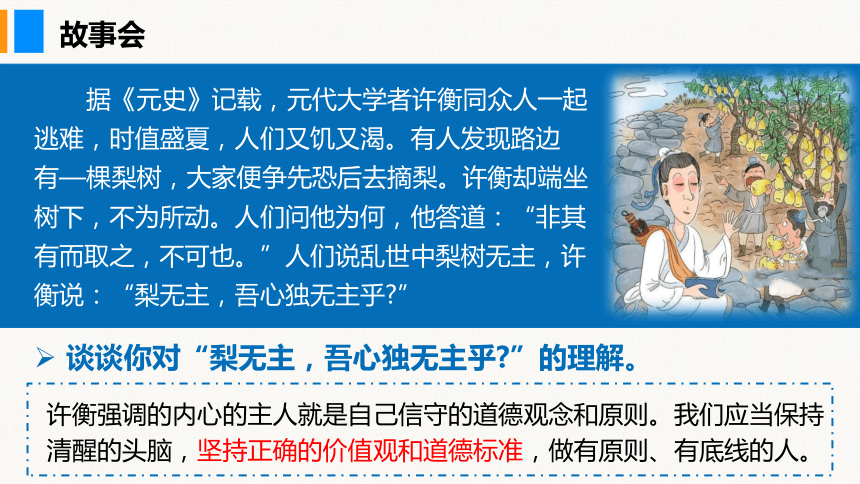 故事会

据《元史》记载，元代大学者许衡同众人一起逃难，时值盛夏，人们又饥又渴。有人发现路边有一棵梨树，大家便争先恐后去摘梨。许衡却端坐树下，不为所动。人们问他为何，他答道：“非其有而取之，不可也。”人们说乱世中梨树无主，许衡说：“梨无主，吾心独无主乎?”

➢ 谈谈你对“梨无主，吾心独无主乎?”的理解。

许衡强调的内心的主人就是自己信守的道德观念和原则。我们应当保持清醒的头脑，坚持正确的价值观和道德标准，做有原则、有底线的人。